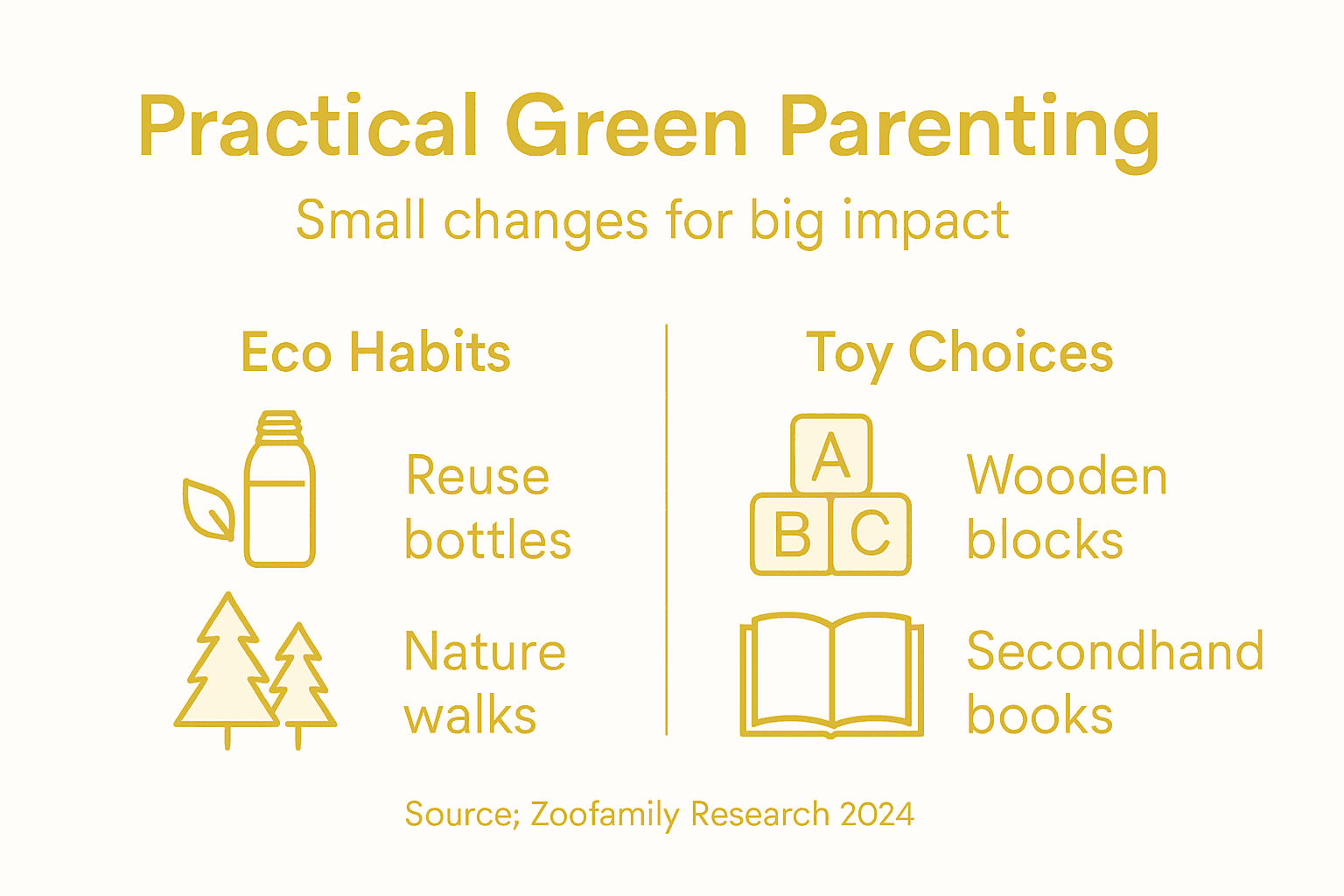 Practical Green Parenting

Small changes for big impact

Eco Habits

Reuse bottles

Nature walks

Toy Choices

A B C

Wooden blocks

Secondhand books

Source; Zoofamily Research 2024